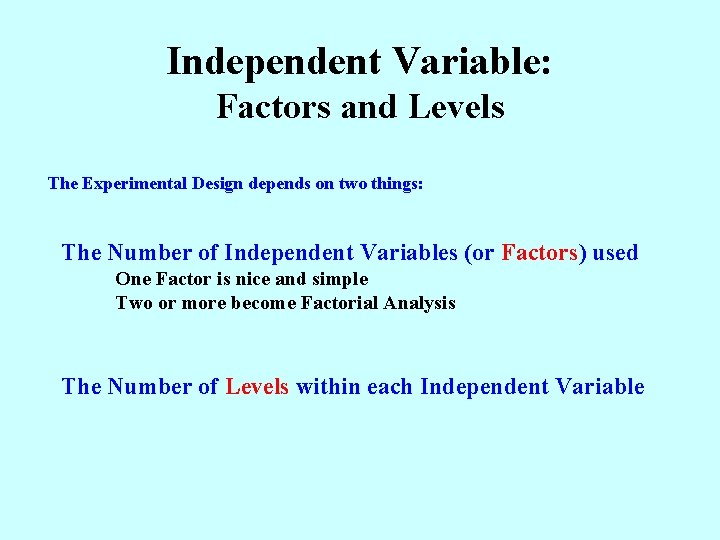 Independent Variable:
Factors and Levels

The Experimental Design depends on two things:

The Number of Independent Variables (or Factors) used
One Factor is nice and simple
Two or more become Factorial Analysis

The Number of Levels within each Independent Variable